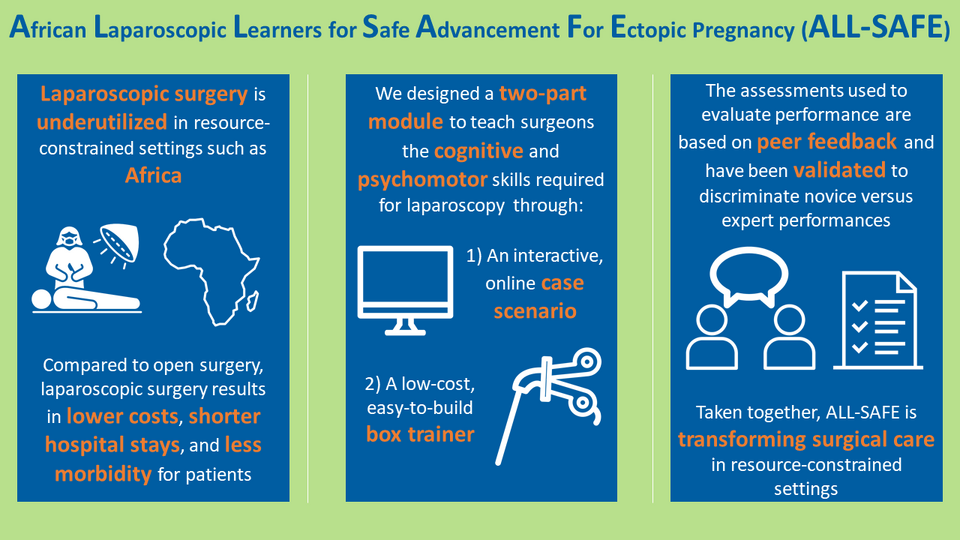 African Laparoscopic Learners for Safe Advancement For Ectopic Pregnancy (ALL-SAFE)

Laparoscopic surgery is underutilized in resource-constrained settings such as Africa

Compared to open surgery, laparoscopic surgery results in lower costs, shorter hospital stays, and less morbidity for patients

We designed a two-part module to teach surgeons the cognitive and psychomotor skills required for laparoscopy through:

1) An interactive, online case scenario

2) A low-cost, easy-to-build box trainer

The assessments used to evaluate performance are based on peer feedback and have been validated to discriminate novice versus expert performances

Taken together, ALL-SAFE is transforming surgical care in resource-constrained settings